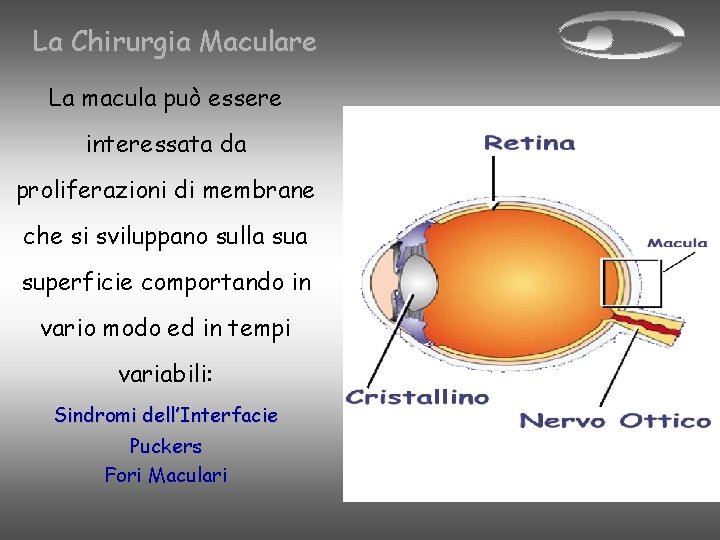 La Chirurgia Maculare

La macula può essere interessata da proliferazioni di membrane che si sviluppano sulla sua superficie comportando in vario modo ed in tempi variabili:

Sindromi dell'Interfacie
Puckers
Fori Maculari

Retina
Macula
Cristallino
Nervo Ottico